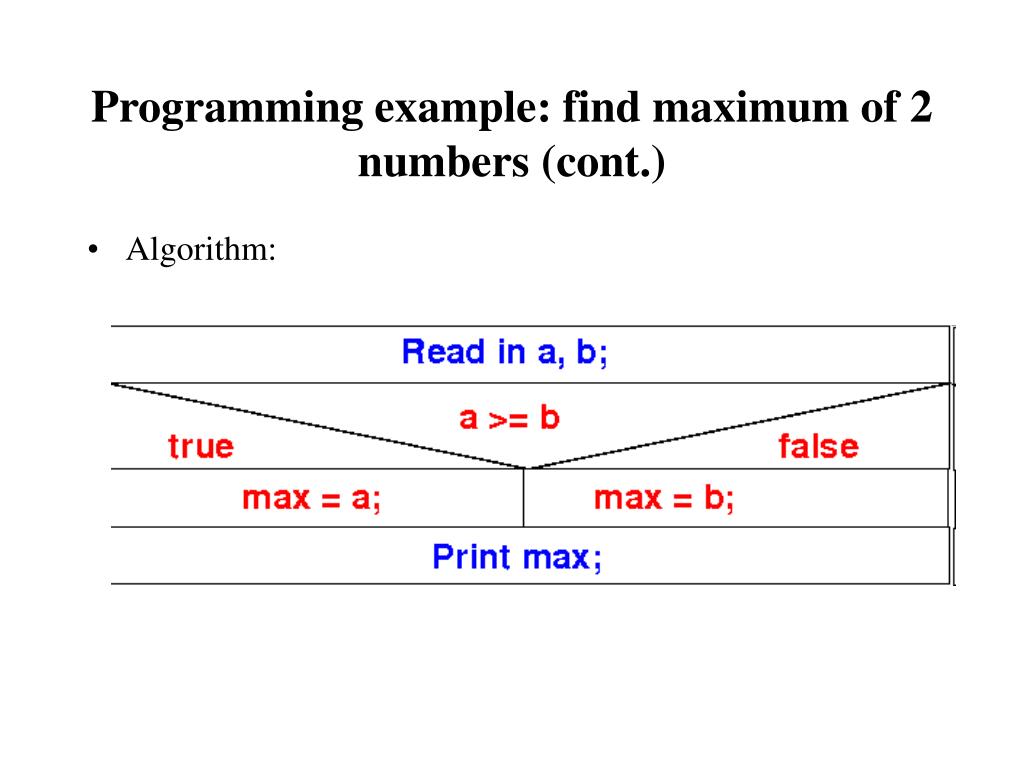 Programming example: find maximum of 2 numbers (cont.)

• Algorithm:

Read in a, b;

a >= b

true

false

max = a;

max = b;

Print max;